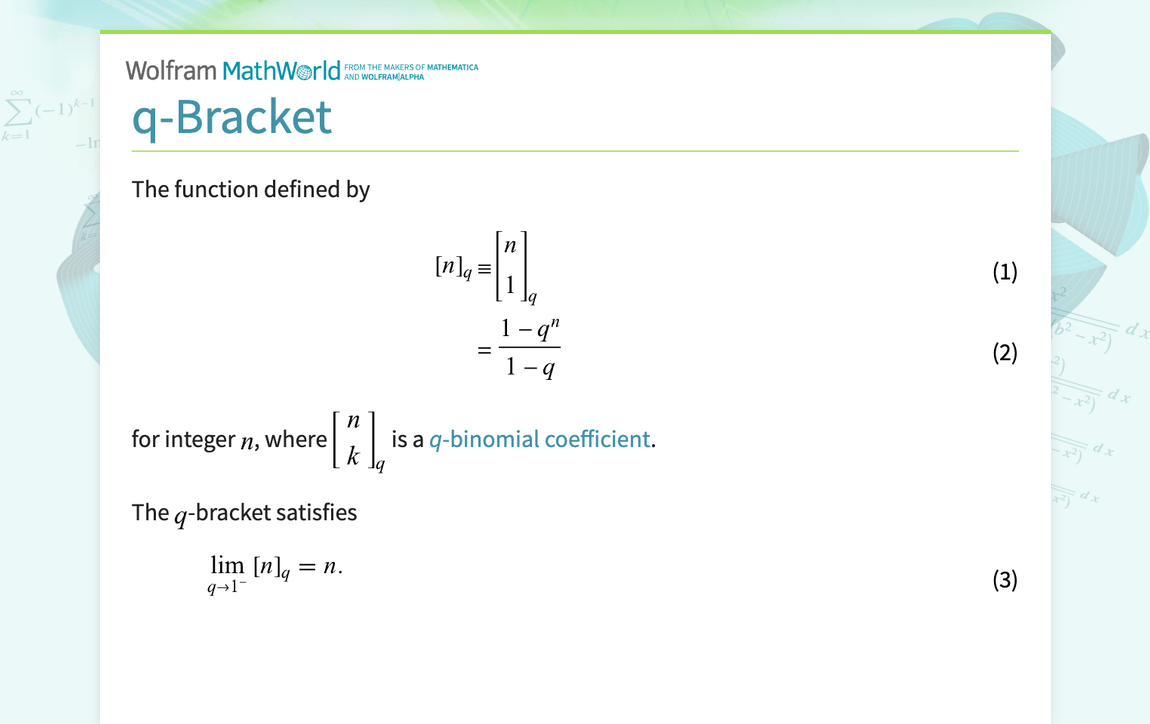 Wolfram MathWorld FROM THE MAKERS OF MATHEMATICA AND WOLFRAM|ALPHA

q-Bracket

The function defined by

$[n]_q \equiv \begin{bmatrix} n \\ 1 \end{bmatrix}_q$ (1)

$= \frac{1-q^n}{1-q}$ (2)

for integer $n$, where $\begin{bmatrix} n \\ k \end{bmatrix}_q$ is a $q$-binomial coefficient.

The $q$-bracket satisfies

$\lim_{q \to 1^-} [n]_q = n.$ (3)